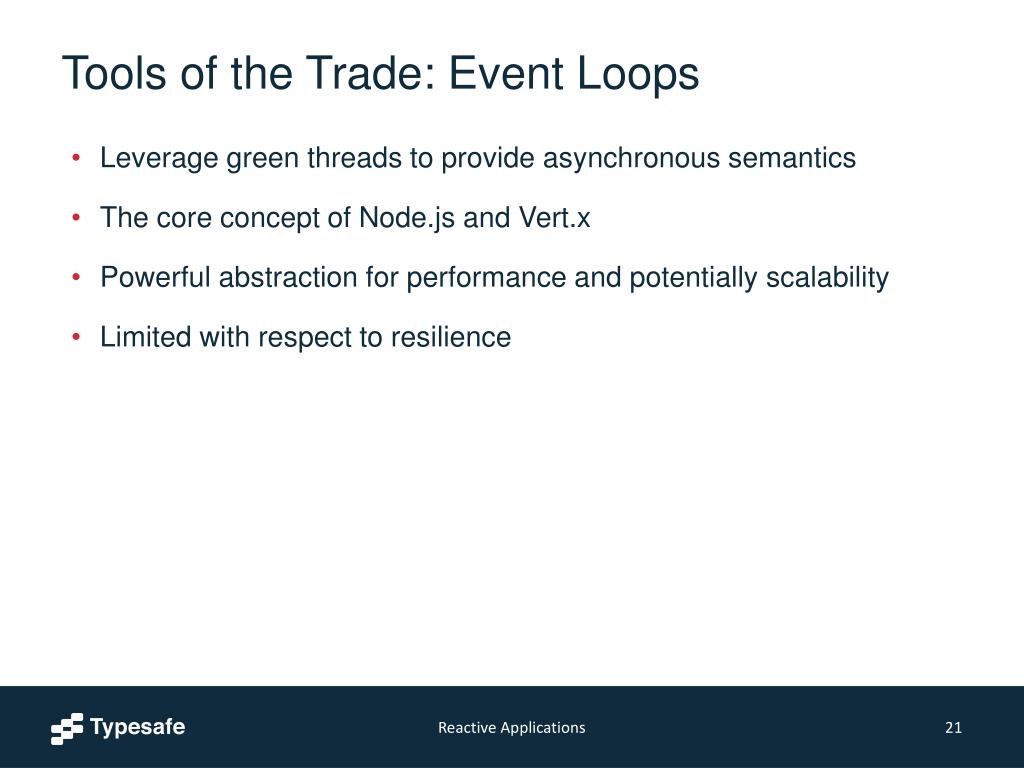 Tools of the Trade: Event Loops

• Leverage green threads to provide asynchronous semantics
• The core concept of Node.js and Vert.x
• Powerful abstraction for performance and potentially scalability
• Limited with respect to resilience

Typesafe

Reactive Applications

21